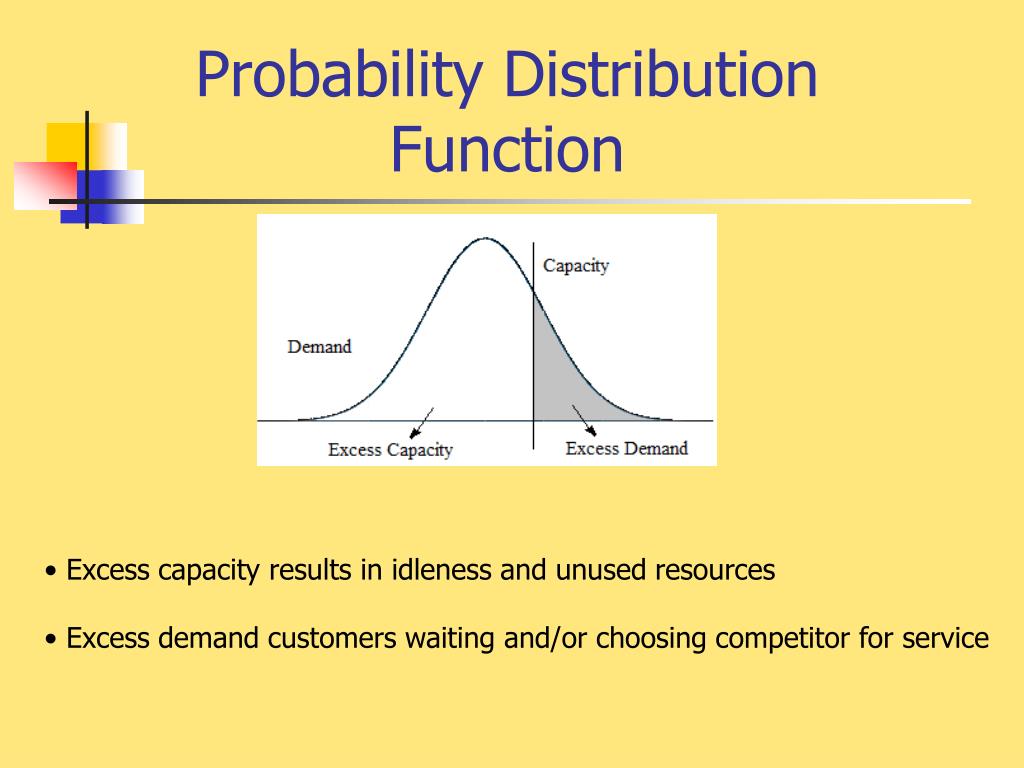 Probability Distribution Function

Capacity

Demand

Excess Capacity

Excess Demand

• Excess capacity results in idleness and unused resources

• Excess demand customers waiting and/or choosing competitor for service